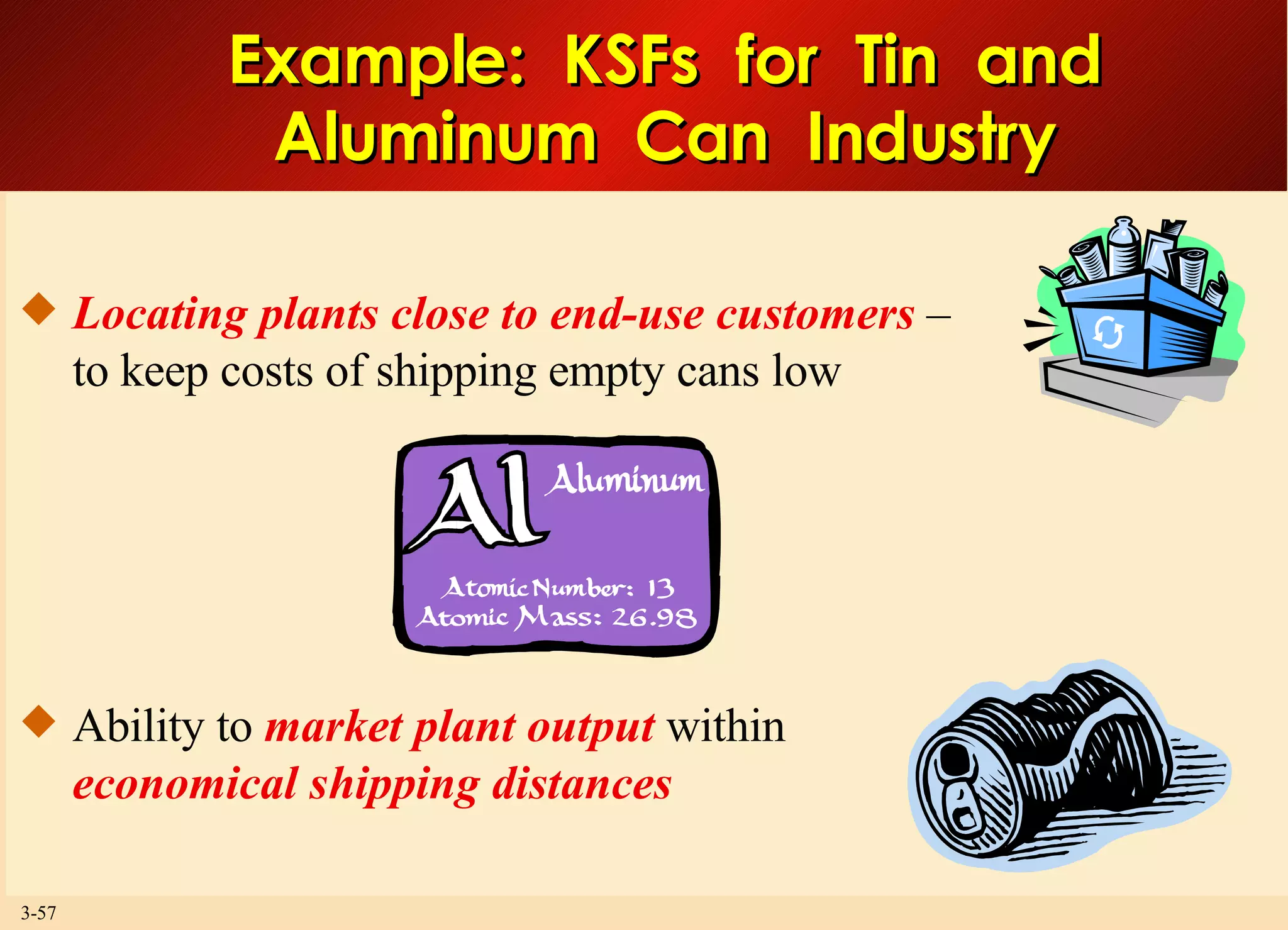 Example: KSFs for Tin and Aluminum Can Industry

Locating plants close to end-use customers – to keep costs of shipping empty cans low

Al Aluminum

Atomic Number: 13
Atomic Mass: 26.98

Ability to market plant output within economical shipping distances

3-57